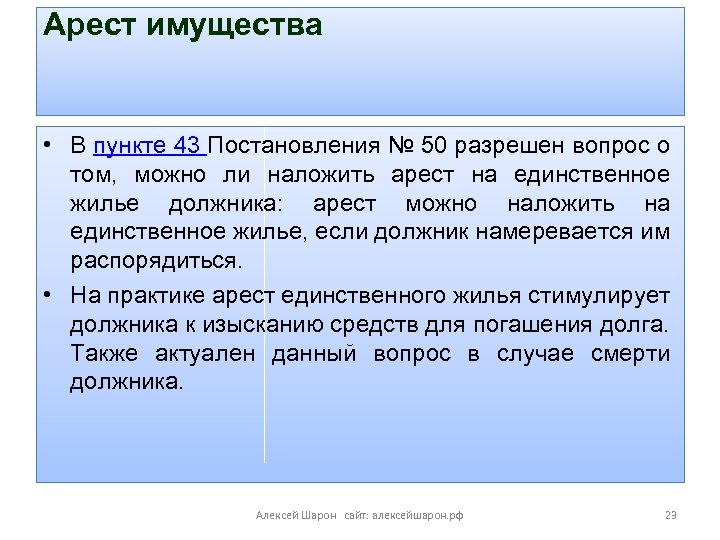 Арест имущества

• В пункте 43 Постановления № 50 разрешен вопрос о том, можно ли наложить арест на единственное жилье должника: арест можно наложить на единственное жилье, если должник намеревается им распорядиться.

• На практике арест единственного жилья стимулирует должника к изысканию средств для погашения долга. Также актуален данный вопрос в случае смерти должника.

Алексей Шарон сайт: алексейшарон.рф

29